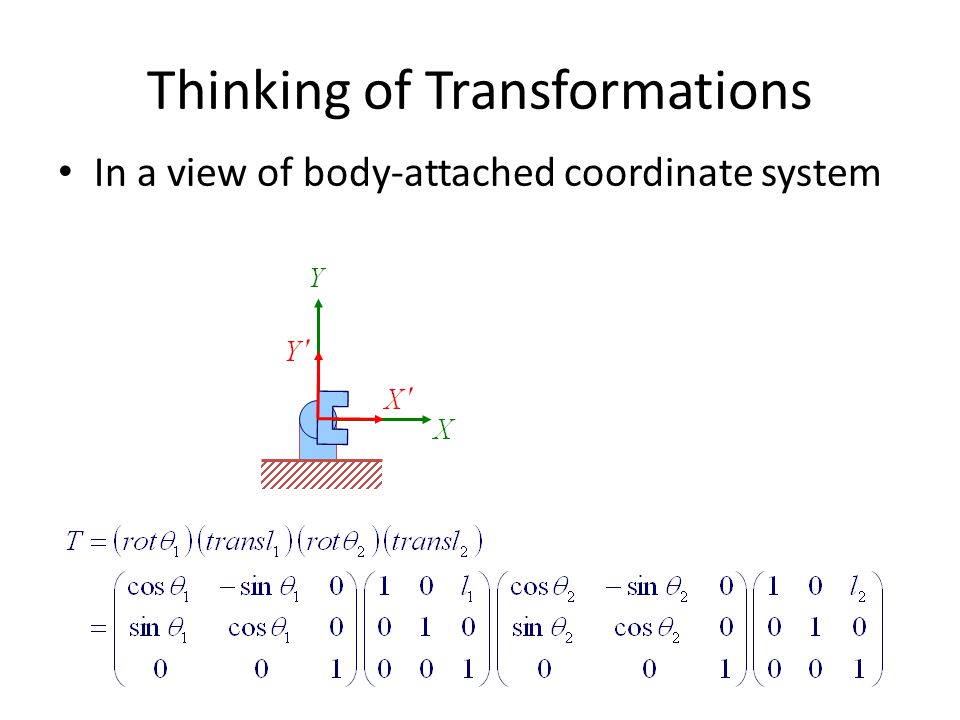 Thinking of Transformations

• In a view of body-attached coordinate system

$Y$

$Y'$

$X'$

$X$

$T = (rot\theta_1)(transl_1)(rot\theta_2)(transl_2)$

$= \begin{pmatrix} \cos\theta_1 & -\sin\theta_1 & 0 \\ \sin\theta_1 & \cos\theta_1 & 0 \\ 0 & 0 & 1 \end{pmatrix} \begin{pmatrix} 1 & 0 & l_1 \\ 0 & 1 & 0 \\ 0 & 0 & 1 \end{pmatrix} \begin{pmatrix} \cos\theta_2 & -\sin\theta_2 & 0 \\ \sin\theta_2 & \cos\theta_2 & 0 \\ 0 & 0 & 1 \end{pmatrix} \begin{pmatrix} 1 & 0 & l_2 \\ 0 & 1 & 0 \\ 0 & 0 & 1 \end{pmatrix}$